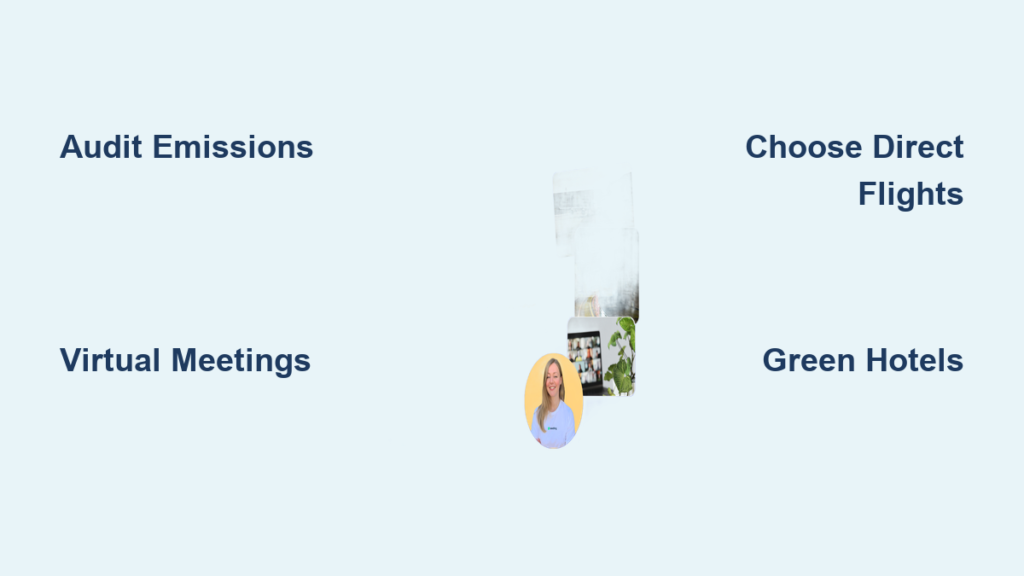 Audit Emissions

Choose Direct Flights

Virtual Meetings

Green Hotels